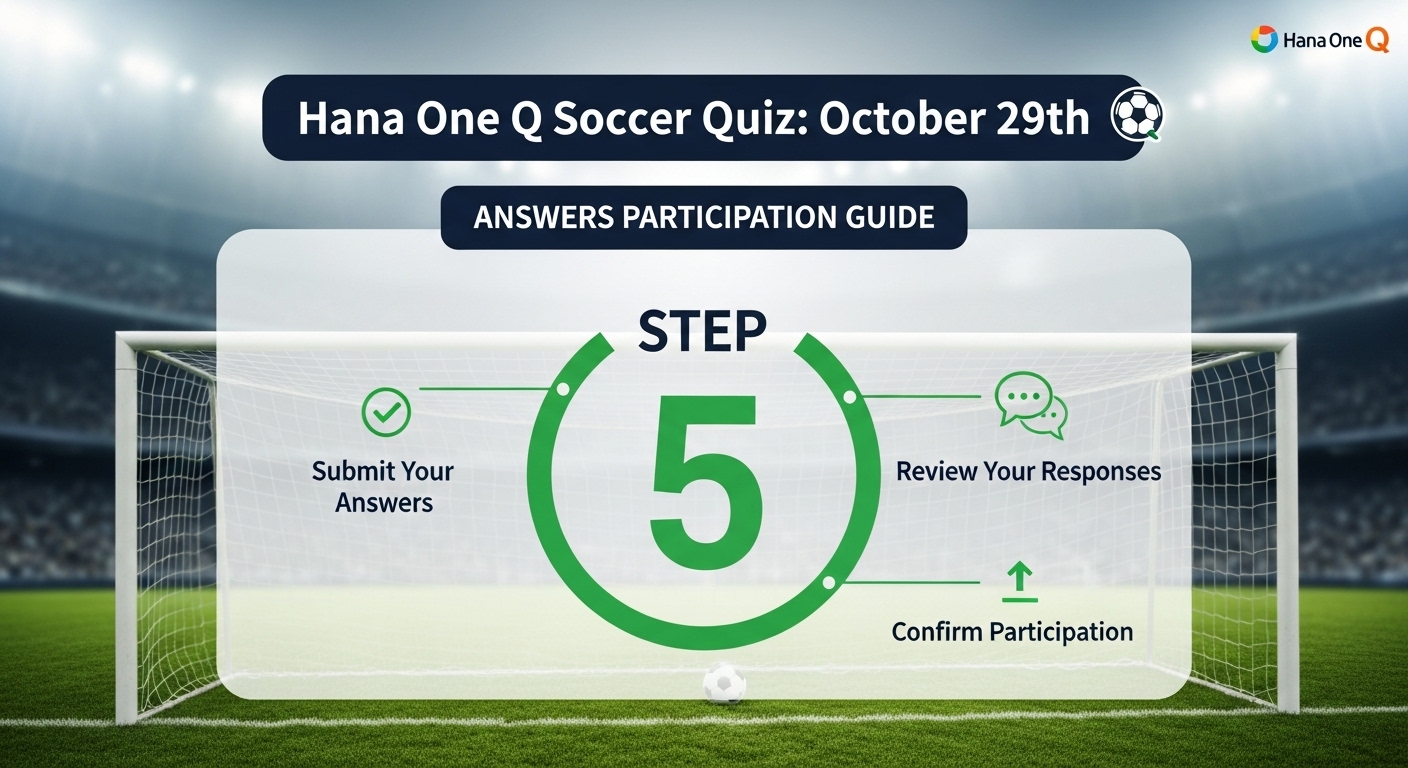 Hana One Q

Hana One Q Soccer Quiz: October 29th

ANSWERS PARTICIPATION GUIDE

STEP

5

Submit Your Answers

Review Your Responses

Confirm Participation